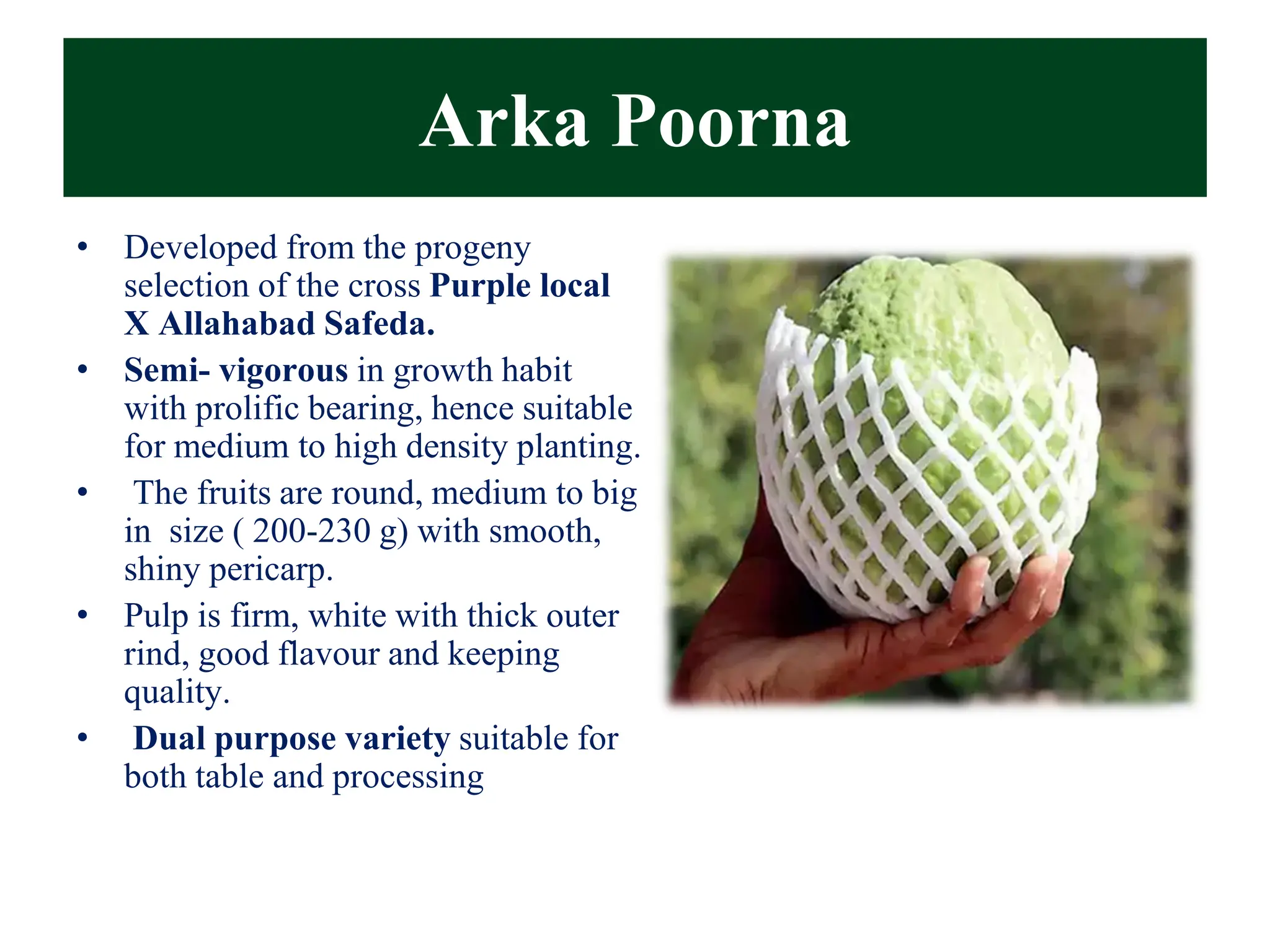 Arka Poorna

• Developed from the progeny selection of the cross Purple local X Allahabad Safeda.
• Semi- vigorous in growth habit with prolific bearing, hence suitable for medium to high density planting.
• The fruits are round, medium to big in size ( 200-230 g) with smooth, shiny pericarp.
• Pulp is firm, white with thick outer rind, good flavour and keeping quality.
• Dual purpose variety suitable for both table and processing